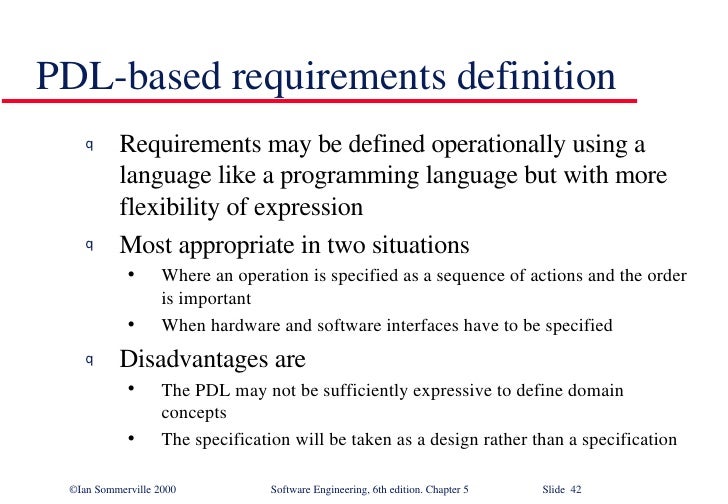 PDL-based requirements definition

q Requirements may be defined operationally using a language like a programming language but with more flexibility of expression

q Most appropriate in two situations

• Where an operation is specified as a sequence of actions and the order is important

• When hardware and software interfaces have to be specified

q Disadvantages are

• The PDL may not be sufficiently expressive to define domain concepts

• The specification will be taken as a design rather than a specification

©Ian Sommerville 2000 Software Engineering, 6th edition. Chapter 5 Slide 42